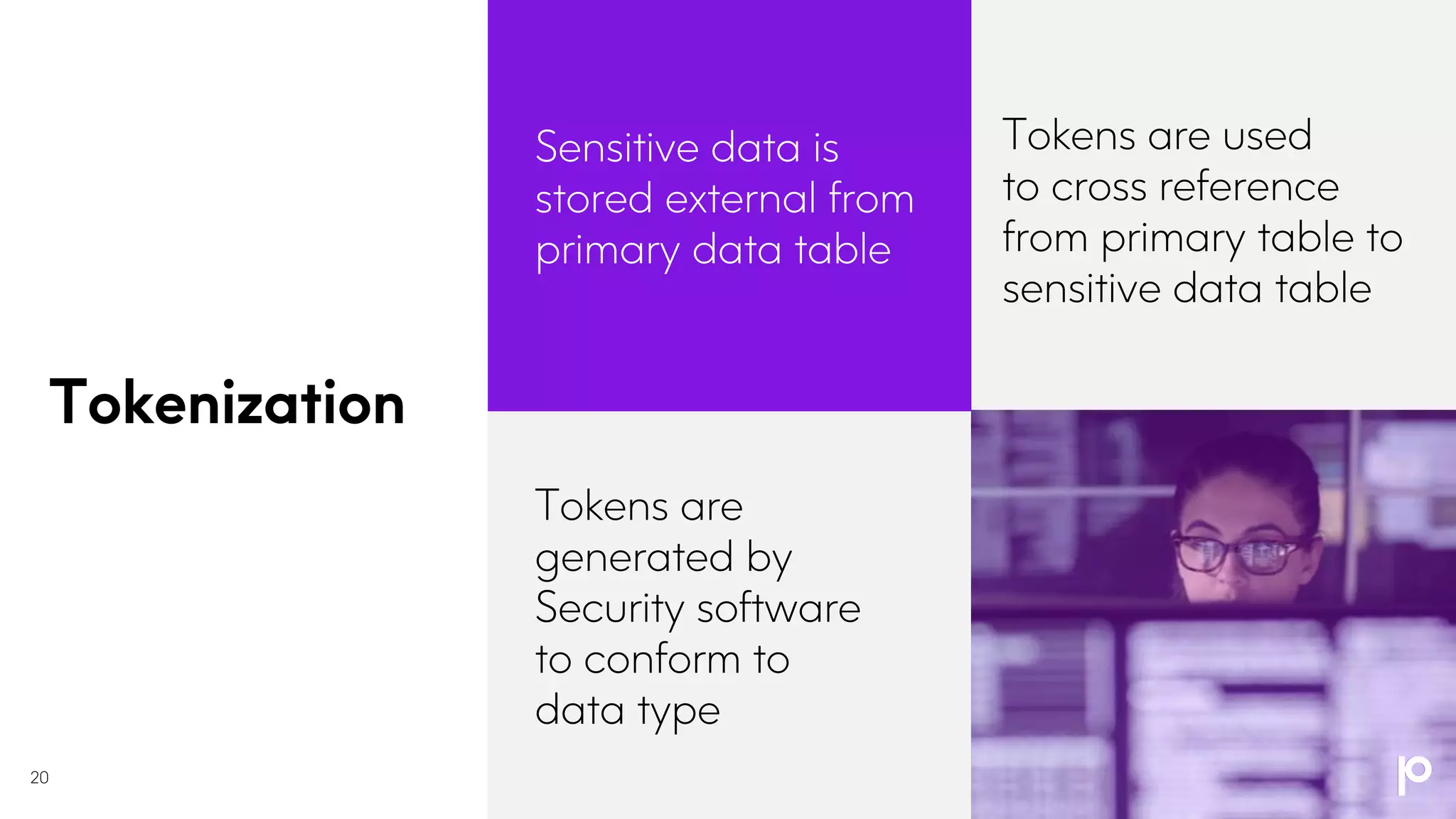 Tokenization

Sensitive data is stored external from primary data table

Tokens are used to cross reference from primary table to sensitive data table

Tokens are generated by Security software to conform to data type

20